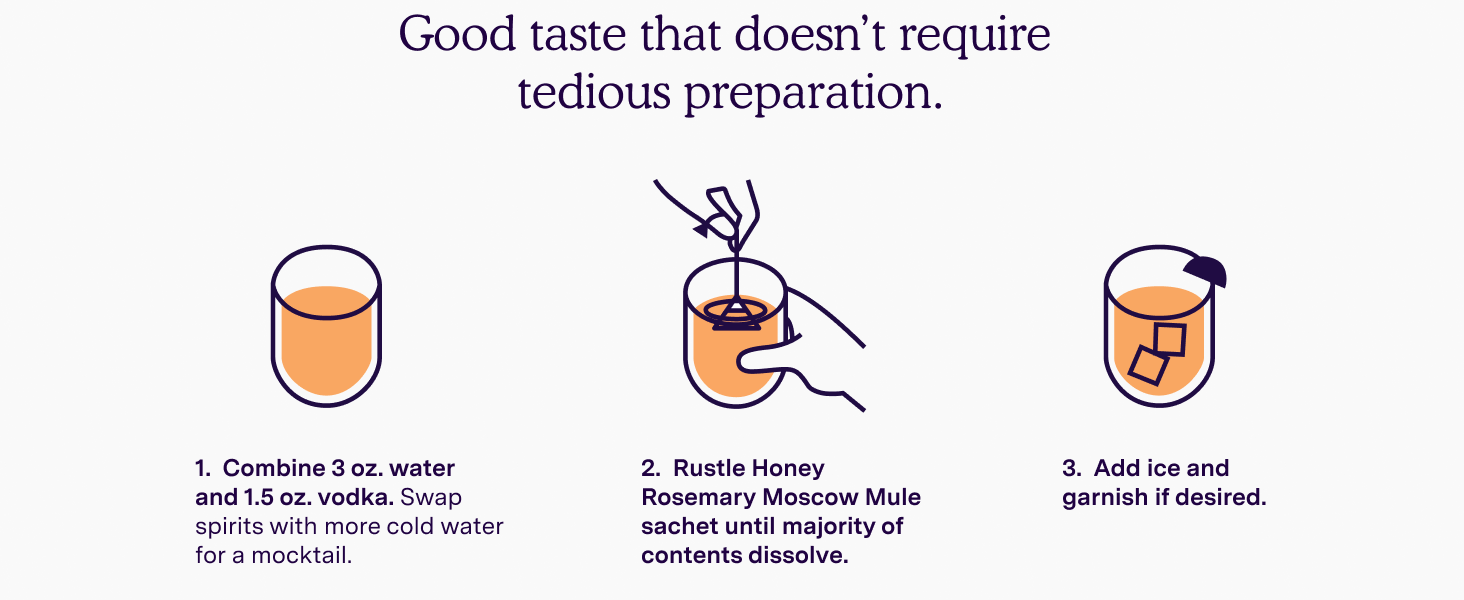 Good taste that doesn't require tedious preparation.

1. Combine 3 oz. water and 1.5 oz. vodka. Swap spirits with more cold water for a mocktail.

2. Rustle Honey Rosemary Moscow Mule sachet until majority of contents dissolve.

3. Add ice and garnish if desired.